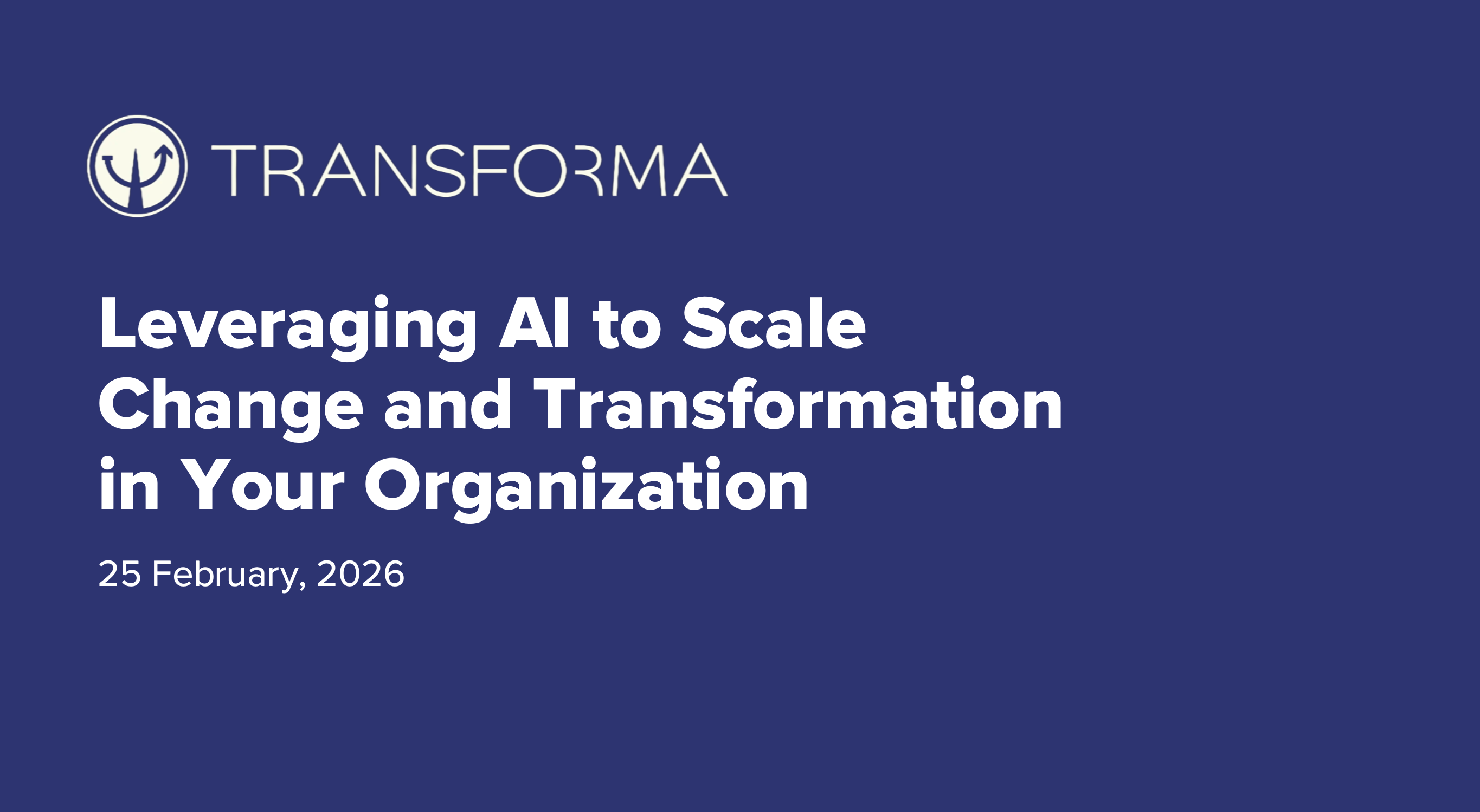 TRANSFORMA

Leveraging AI to Scale Change and Transformation in Your Organization

25 February, 2026